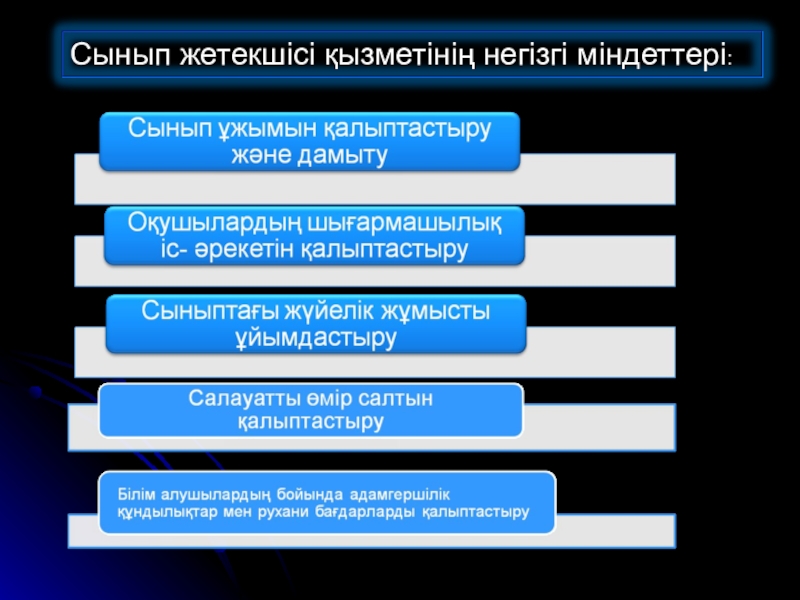 Сынып жетекшісі қызметінің негізгі міндеттері:

Сынып ұжымын қалыптастыру және дамыту

Оқушылардың шығармашылық іс- әрекетін қалыптастыру

Сыныптағы жүйелік жұмысты ұйымдастыру

Салауатты өмір салтын қалыптастыру

Білім алушылардың бойында адамгершілік құндылықтар мен рухани бағдарларды қалыптастыру